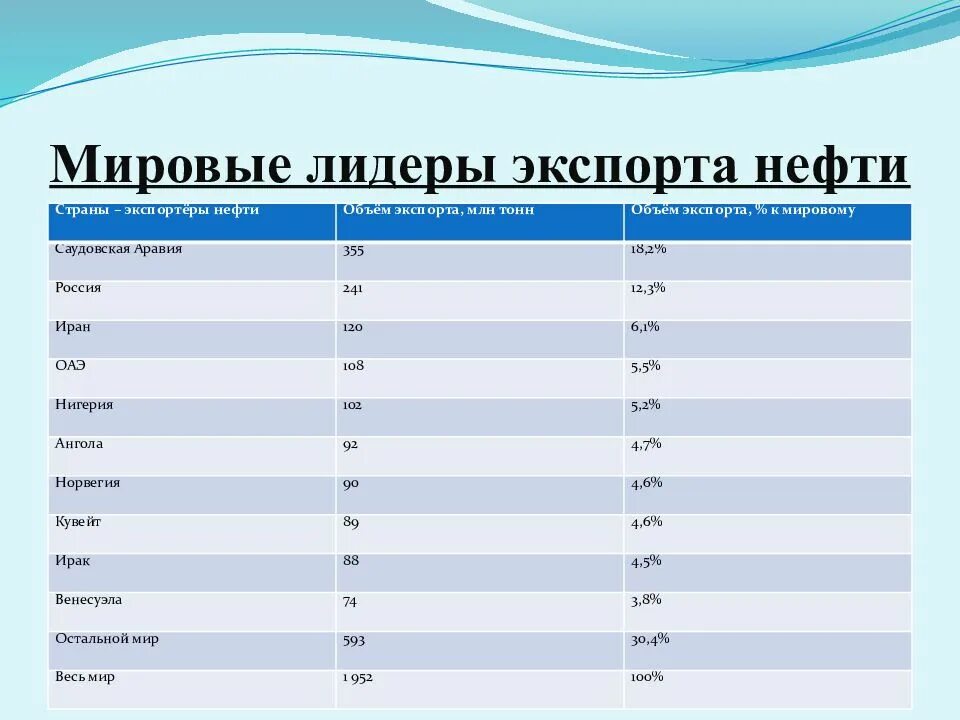 Мировые лидеры экспорта нефти

| Страны – экспортёры нефти | Объём экспорта, млн тонн | Объём экспорта, % к мировому |
|---|---|---|
| Саудовская Аравия | 355 | 18,2% |
| Россия | 241 | 12,3% |
| Иран | 120 | 6,1% |
| ОАЭ | 108 | 5,5% |
| Нигерия | 102 | 5,2% |
| Ангола | 92 | 4,7% |
| Норвегия | 90 | 4,6% |
| Кувейт | 89 | 4,6% |
| Ирак | 88 | 4,5% |
| Венесуэла | 74 | 3,8% |
| Остальной мир | 593 | 30,4% |
| Весь мир | 1 952 | 100% |